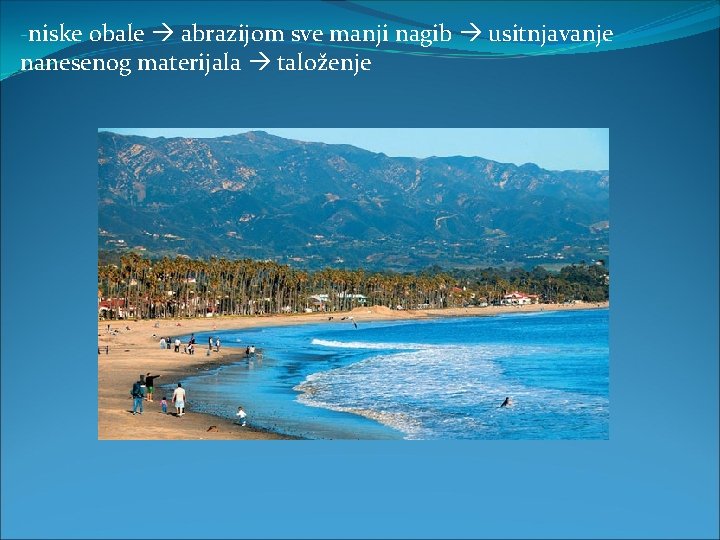 -niske obale → abrazijom sve manji nagib → usitnjavanje nanesenog materijala → taloženje